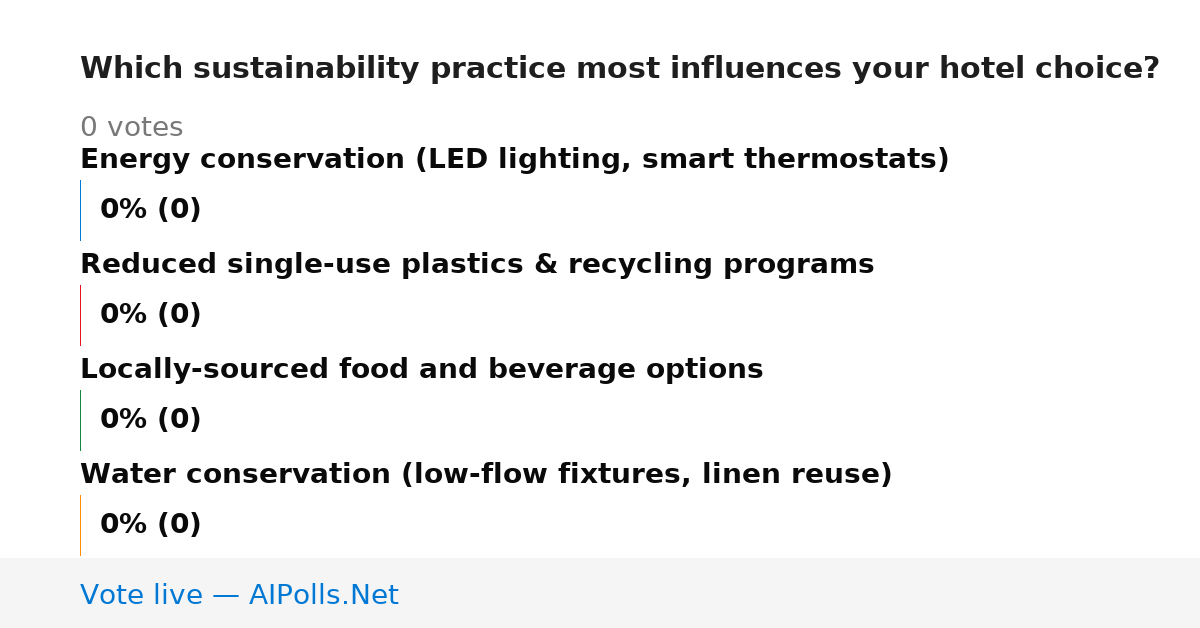 Which sustainability practice most influences your hotel choice?

0 votes

Energy conservation (LED lighting, smart thermostats)

0% (0)

Reduced single-use plastics & recycling programs

0% (0)

Locally-sourced food and beverage options

0% (0)

Water conservation (low-flow fixtures, linen reuse)

0% (0)

Vote live — AIPolls.Net